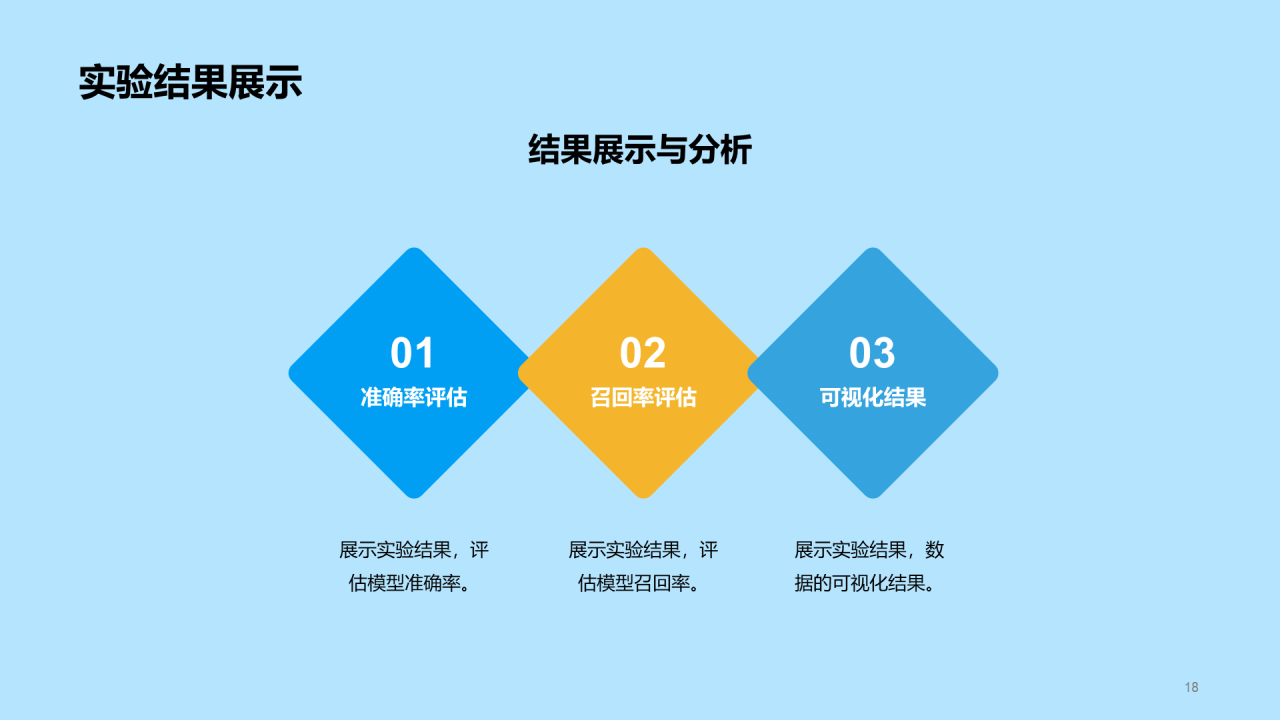 实验结果展示

结果展示与分析

01
准确率评估

02
召回率评估

03
可视化结果

展示实验结果，评估模型准确率。

展示实验结果，评估模型召回率。

展示实验结果，数据的可视化结果。

18